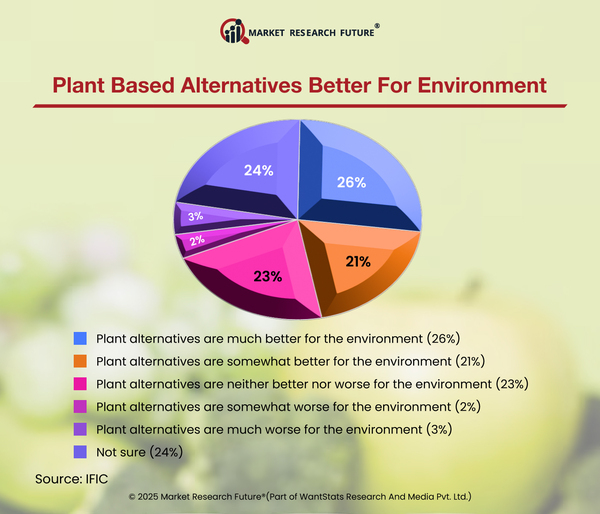 MARKET RESEARCH FUTURE®

Plant Based Alternatives Better For Environment

24%
26%
3%
2%
23%
21%

Plant alternatives are much better for the environment (26%)
Plant alternatives are somewhat better for the environment (21%)
Plant alternatives are neither better nor worse for the environment (23%)
Plant alternatives are somewhat worse for the environment (2%)
Plant alternatives are much worse for the environment (3%)
Not sure (24%)

Source: IFIC

© 2025 Market Research Future®(Part of WantStats Research And Media Pvt. Ltd.)